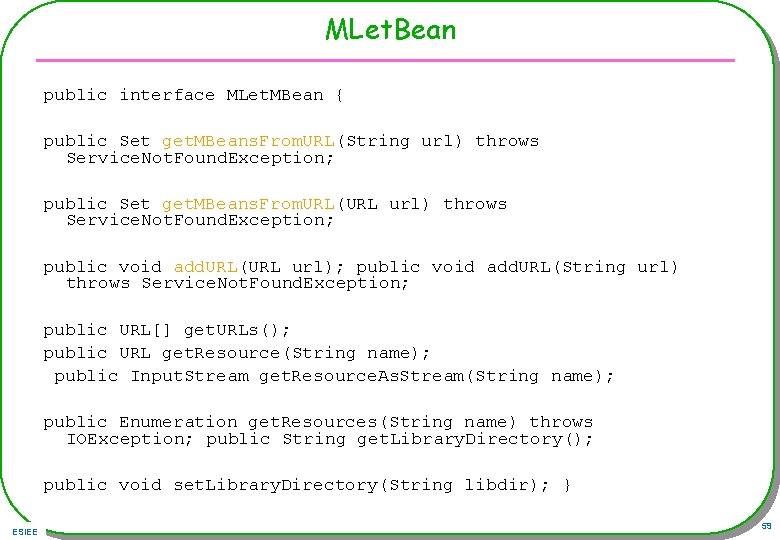 MLetBean

public interface MLetMBean {

public Set getMBeansFromURL(String url) throws ServiceNotFoundException;

public Set getMBeansFromURL(URL url) throws ServiceNotFoundException;

public void addURL(URL url); public void addURL(String url) throws ServiceNotFoundException;

public URL[] getURLs();
public URL getResource(String name);
public InputStream getResourceAsStream(String name);

public Enumeration getResources(String name) throws IOException; public String getLibraryDirectory();

public void setLibraryDirectory(String libdir); }

ESIEE

59